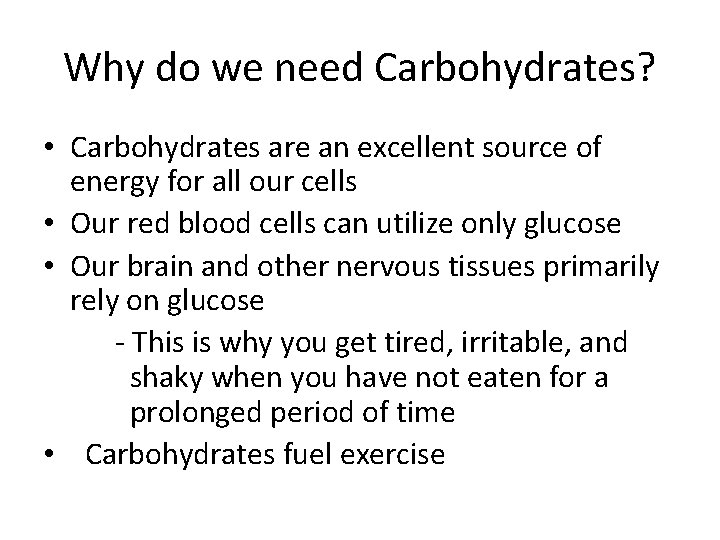 Why do we need Carbohydrates?

• Carbohydrates are an excellent source of energy for all our cells
• Our red blood cells can utilize only glucose
• Our brain and other nervous tissues primarily rely on glucose
- This is why you get tired, irritable, and shaky when you have not eaten for a prolonged period of time
• Carbohydrates fuel exercise